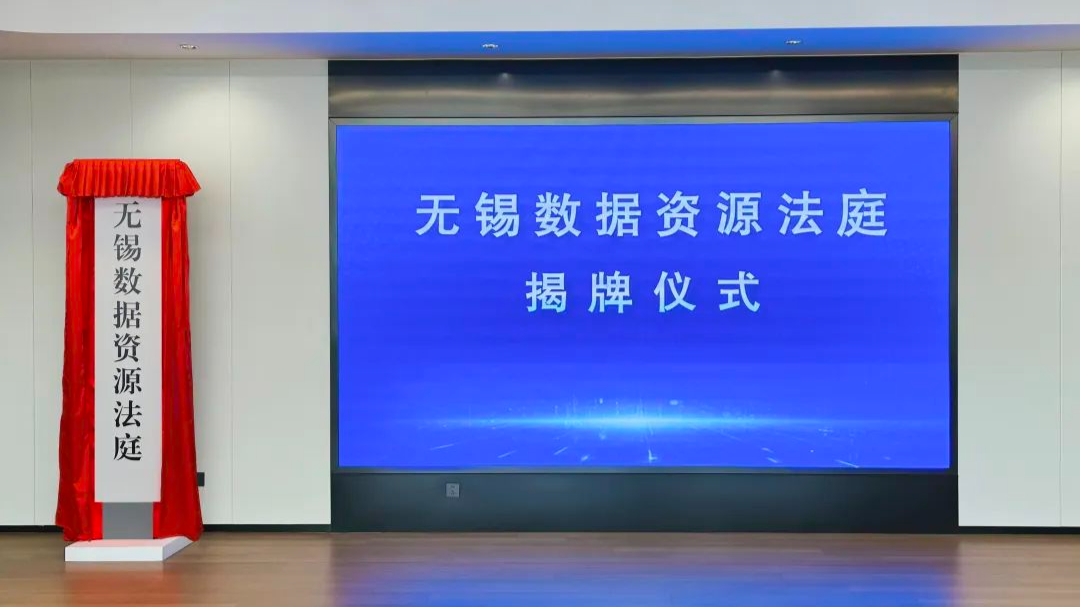 无锡数据资源法庭

无锡数据资源法庭
揭牌仪式